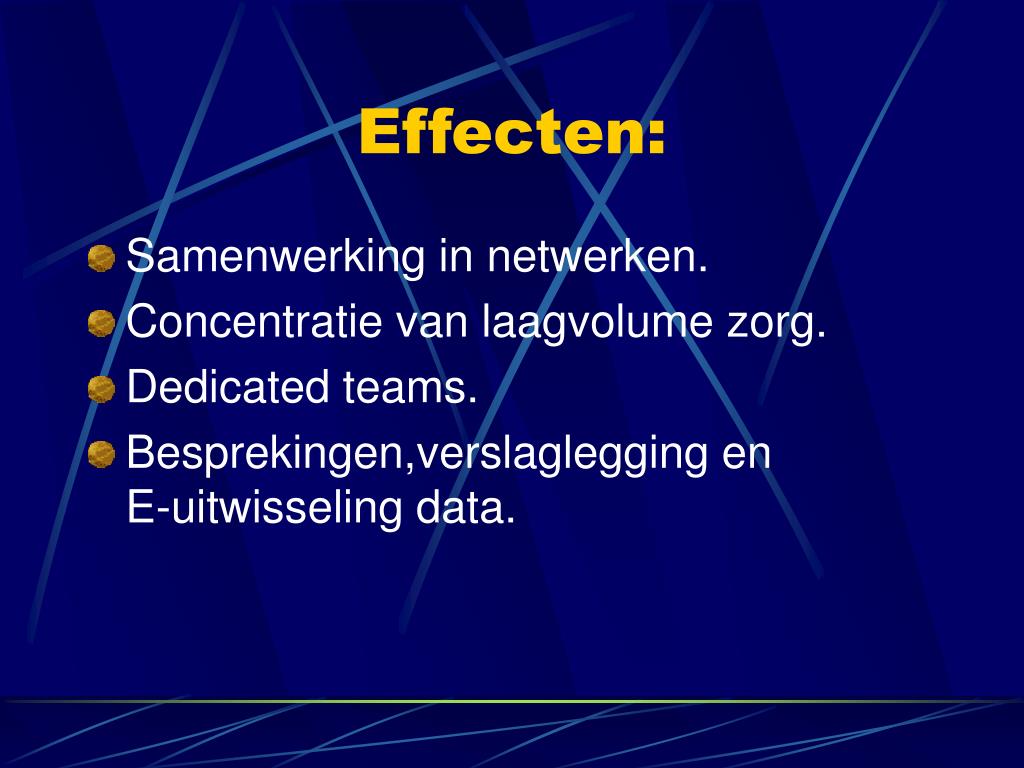 Effecten:

Samenwerking in netwerken.

Concentratie van laagvolume zorg.

Dedicated teams.

Besprekingen,verslaglegging en E-uitwisseling data.